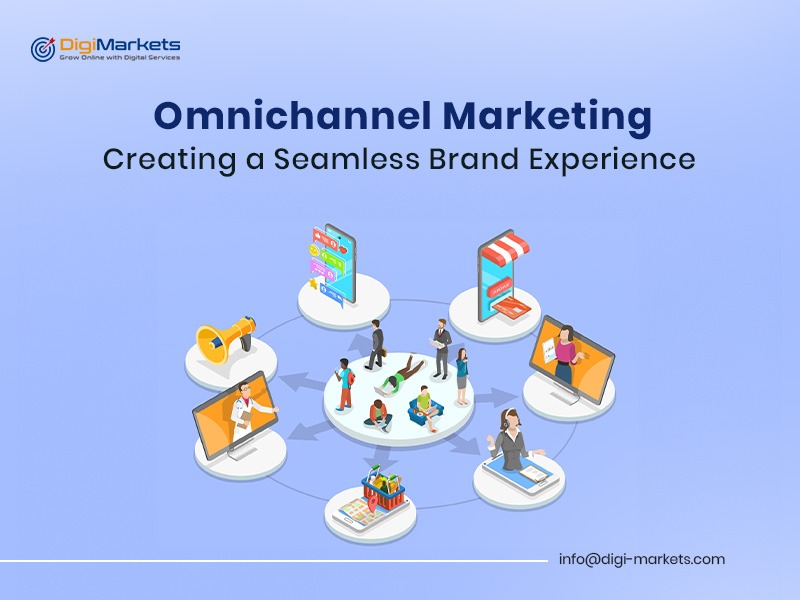 DigiMarkets
Grow Online with Digital Services

Omnichannel Marketing
Creating a Seamless Brand Experience

info@digi-markets.com